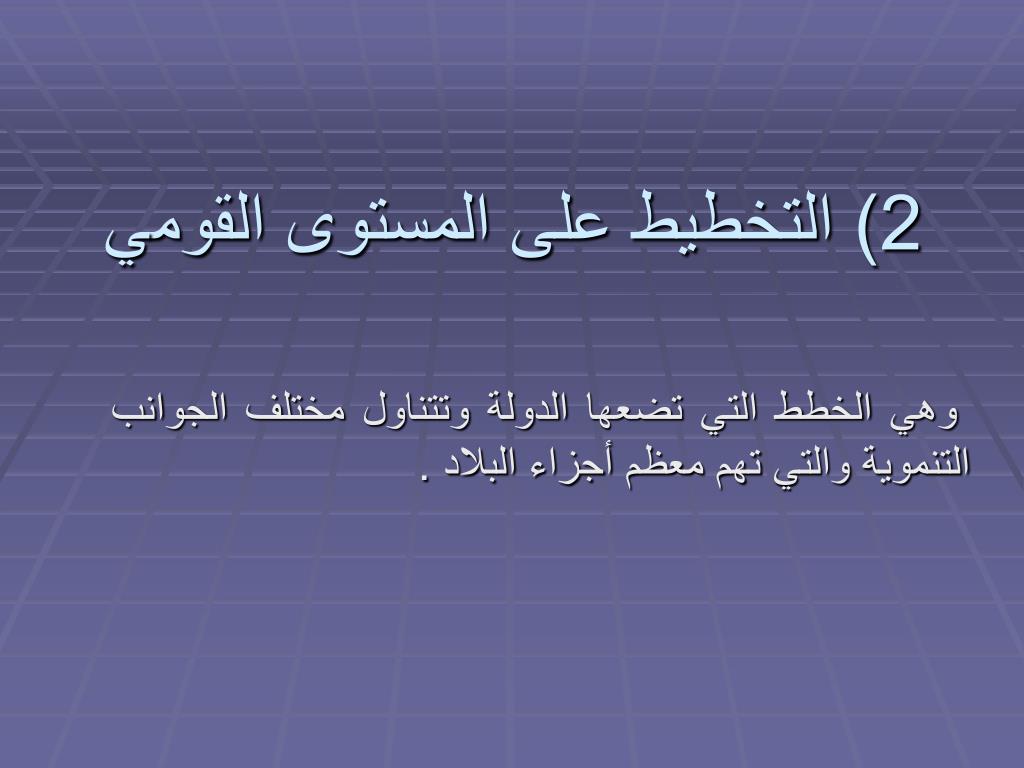 2) التخطيط على المستوى القومي

وهي الخطط التي تضعها الدولة وتتناول مختلف الجوانب التنموية والتي تهم معظم أجزاء البلاد .